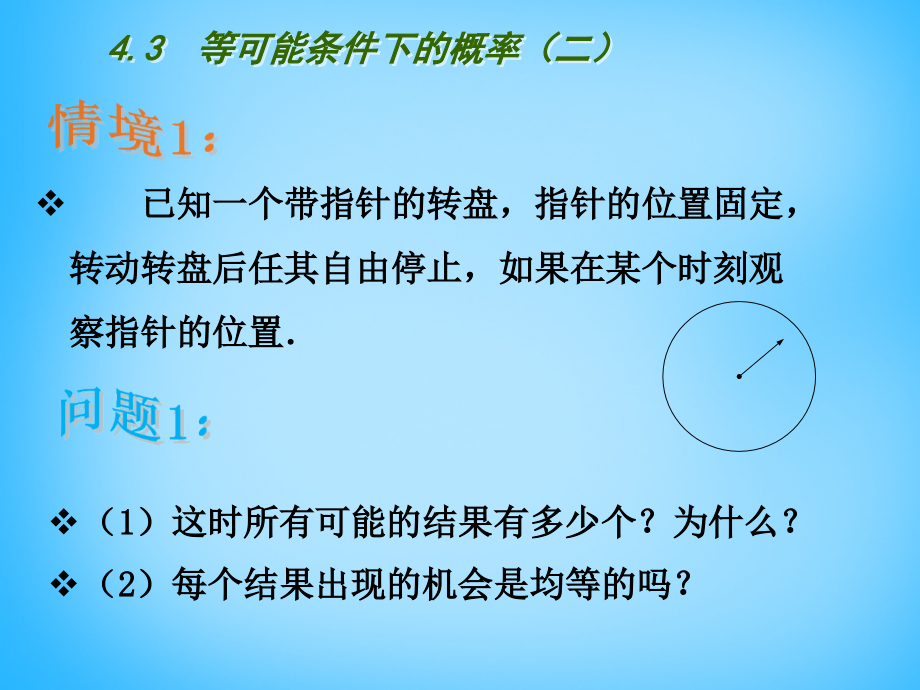 4.3 等可能条件下的概率（二）

情境1：

❖ 已知一个带指针的转盘，指针的位置固定，转动转盘后任其自由停止，如果在某个时刻观察指针的位置.

问题1：

❖（1）这时所有可能的结果有多少个？为什么？

❖（2）每个结果出现的机会是均等的吗？